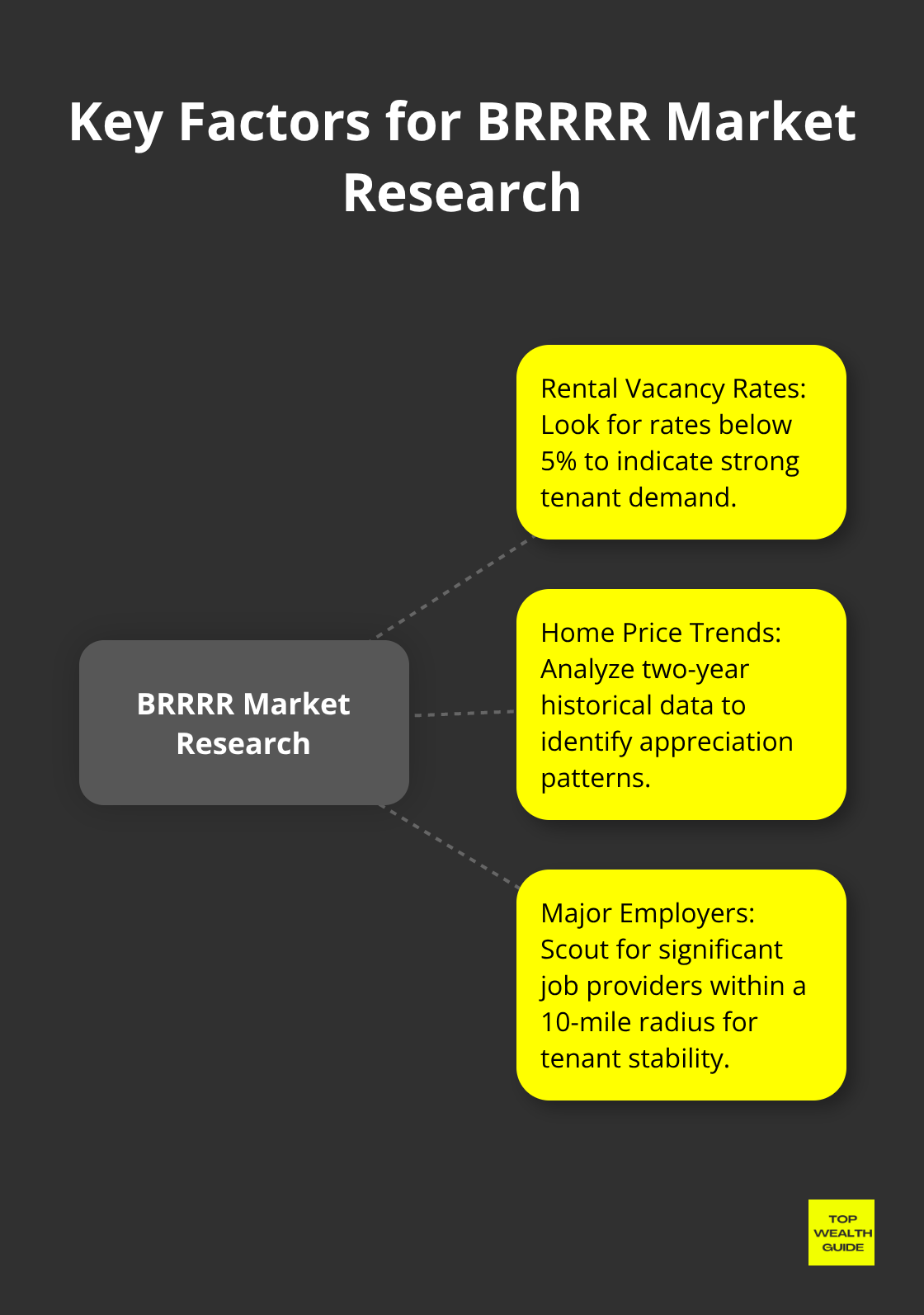 Key Factors for BRRRR Market Research

BRRRR Market Research

Rental Vacancy Rates: Look for rates below 5% to indicate strong tenant demand.

Home Price Trends: Analyze two-year historical data to identify appreciation patterns.

Major Employers: Scout for significant job providers within a 10-mile radius for tenant stability.

TOP WEALTH GUIDE